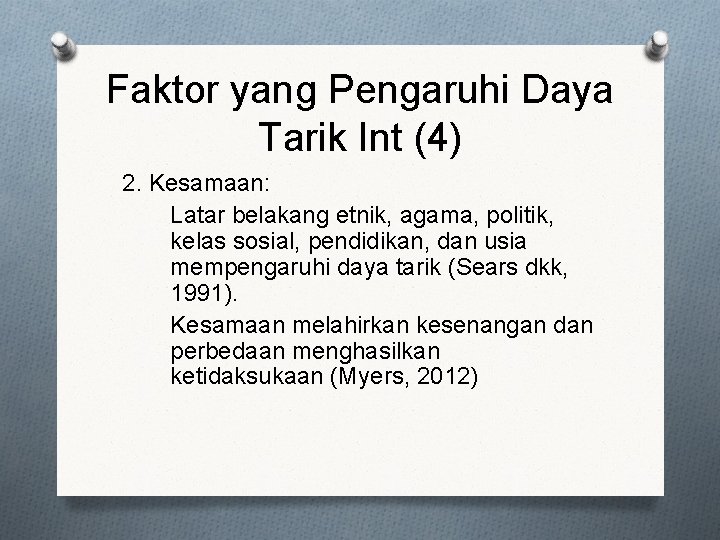 Faktor yang Pengaruhi Daya Tarik Int (4)

2. Kesamaan:

Latar belakang etnik, agama, politik, kelas sosial, pendidikan, dan usia mempengaruhi daya tarik (Sears dkk, 1991).

Kesamaan melahirkan kesenangan dan perbedaan menghasilkan ketidaksukaan (Myers, 2012)